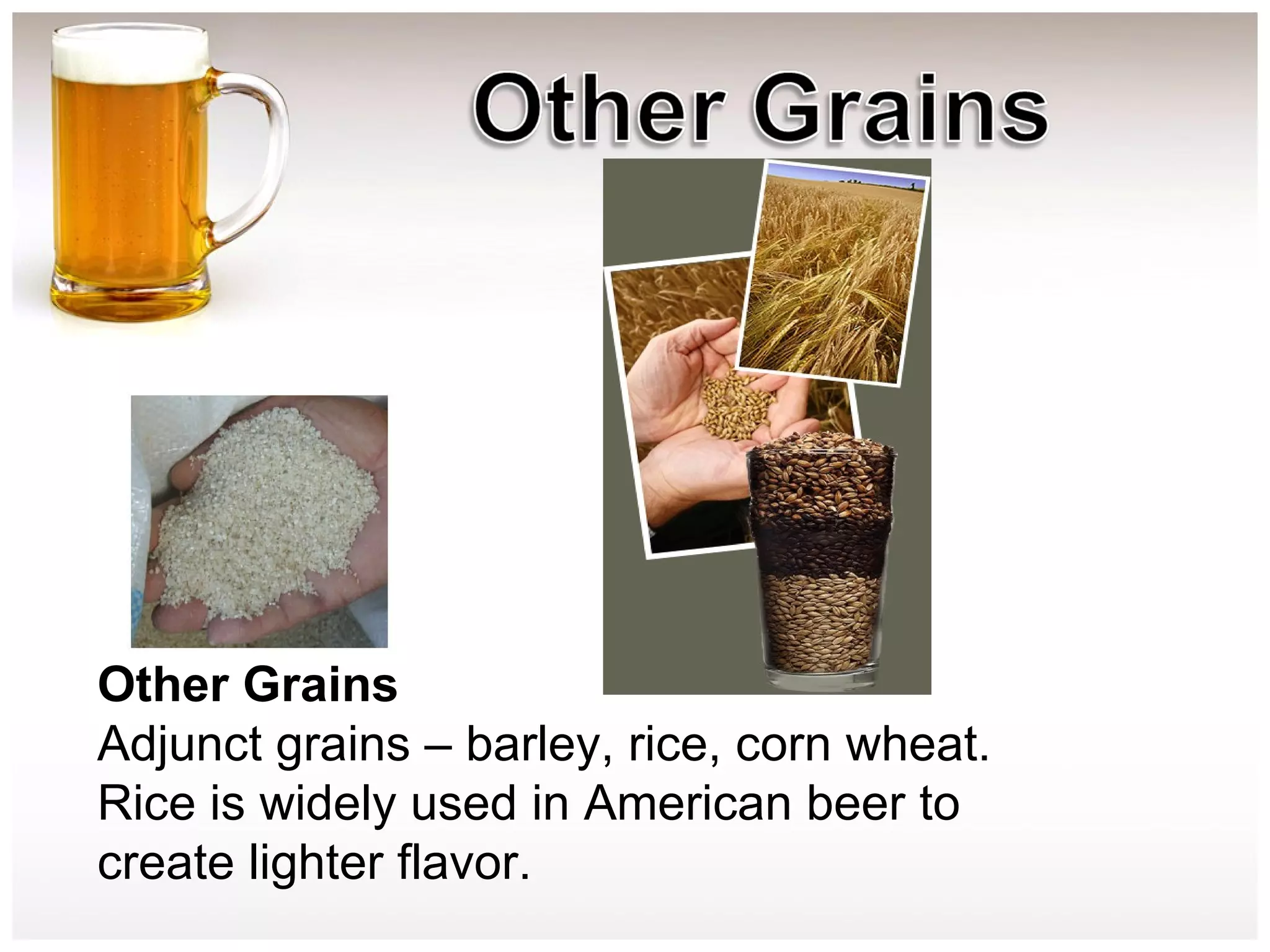 Other Grains

Other Grains
Adjunct grains – barley, rice, corn wheat. Rice is widely used in American beer to create lighter flavor.